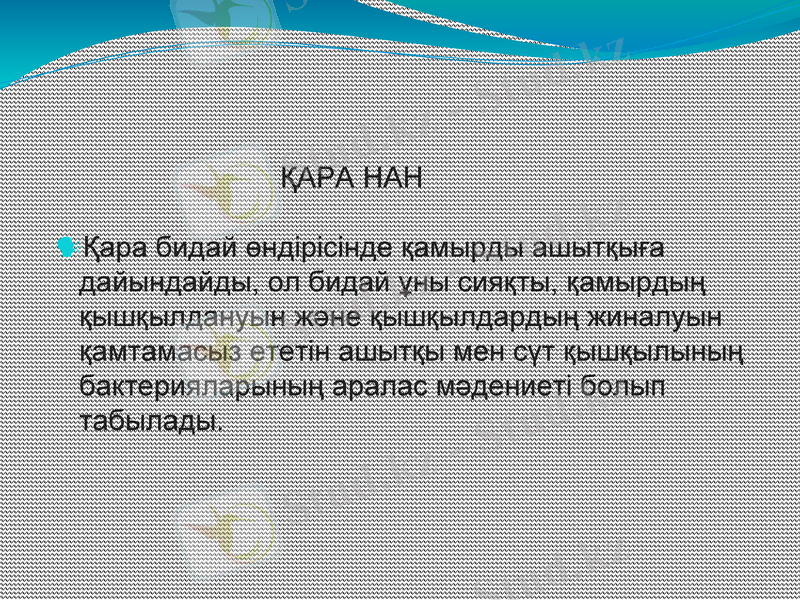 ҚАРА НАН

Қара бидай өндірісінде қамырды ашытқыға дайындайды, ол бидай ұны сияқты, қамырдың қышқылдануын және қышқылдардың жиналуын қамтамасыз ететін ашытқы мен сүт қышқылының бактерияларының аралас мәдениеті болып табылады.